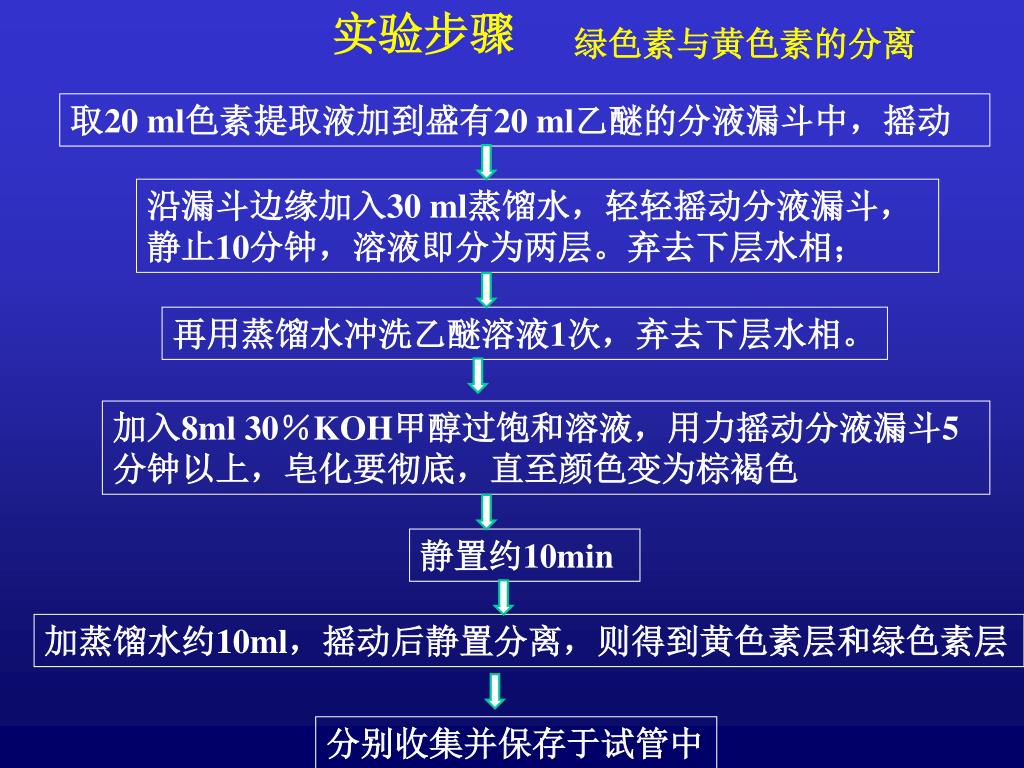 实验步骤 绿色素与黄色素的分离

取20 ml色素提取液加到盛有20 ml乙醚的分液漏斗中，摇动

沿漏斗边缘加入30 ml蒸馏水，轻轻摇动分液漏斗，静止10分钟，溶液即分为两层。弃去下层水相；

再用蒸馏水冲洗乙醚溶液1次，弃去下层水相。

加入8ml 30％KOH甲醇过饱和溶液，用力摇动分液漏斗5分钟以上，皂化要彻底，直至颜色变为棕褐色

静置约10min

加蒸馏水约10ml，摇动后静置分离，则得到黄色素层和绿色素层

分别收集并保存于试管中